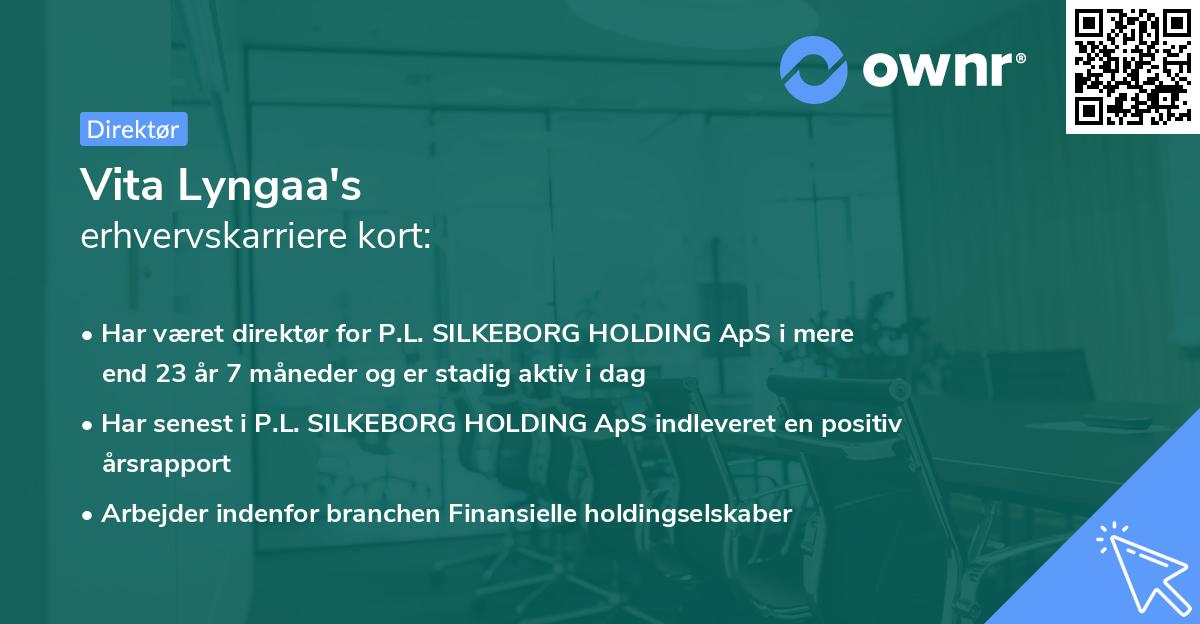 ownr®

Direktør

Vita Lyngaa's
erhvervskarriere kort:

• Har været direktør for P.L. SILKEBORG HOLDING ApS i mere end 23 år 7 måneder og er stadig aktiv i dag

• Har senest i P.L. SILKEBORG HOLDING ApS indleveret en positiv årsrapport

• Arbejder indenfor branchen Finansielle holdingselskaber